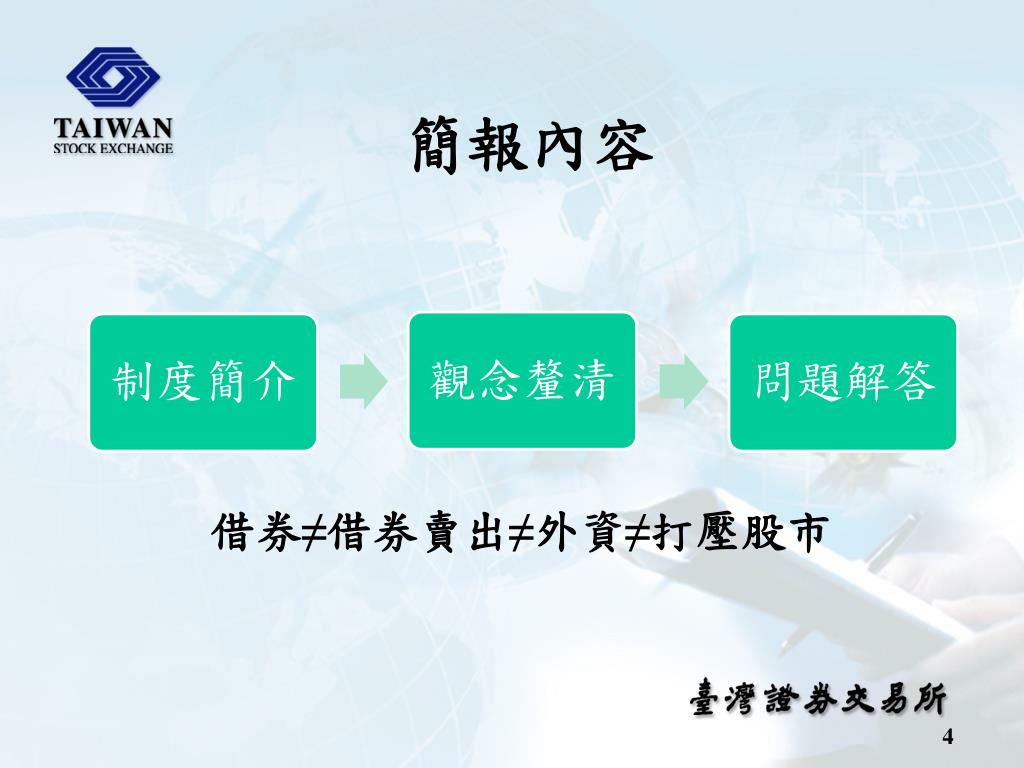 TAIWAN
STOCK EXCHANGE

簡報內容

制度簡介

觀念釐清

問題解答

借券≠借券賣出≠外資≠打壓股市

臺灣證券交易所

4